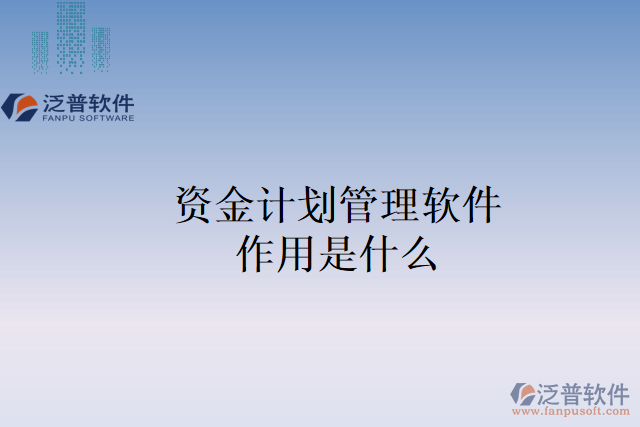 泛普软件
FANPU SOFTWARE

资金计划管理软件
作用是什么

泛普软件
www.fanpusoft.com